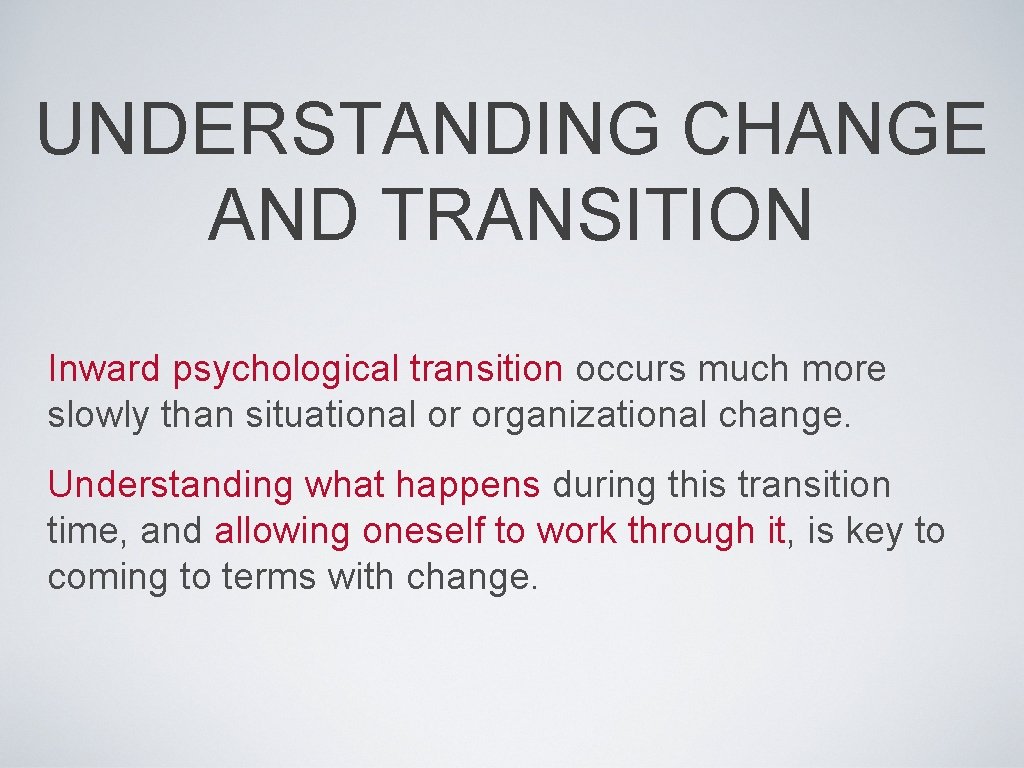 UNDERSTANDING CHANGE AND TRANSITION

Inward psychological transition occurs much more slowly than situational or organizational change.

Understanding what happens during this transition time, and allowing oneself to work through it, is key to coming to terms with change.